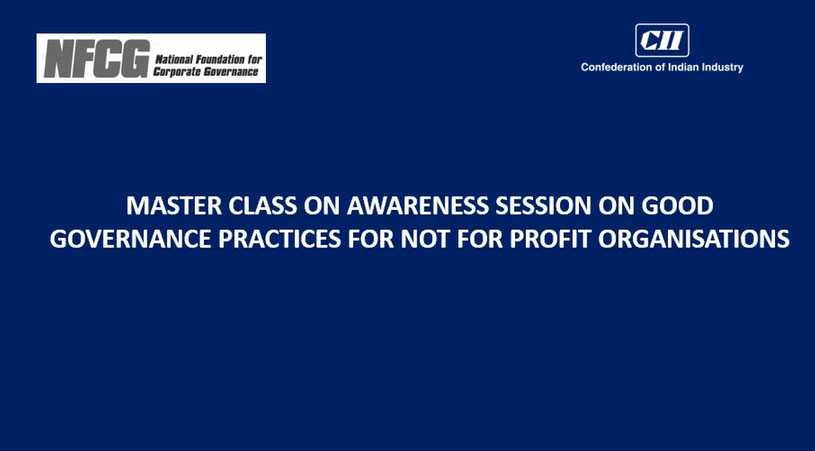 NFCG National Foundation for Corporate Governance

CII
Confederation of Indian Industry

MASTER CLASS ON AWARENESS SESSION ON GOOD GOVERNANCE PRACTICES FOR NOT FOR PROFIT ORGANISATIONS